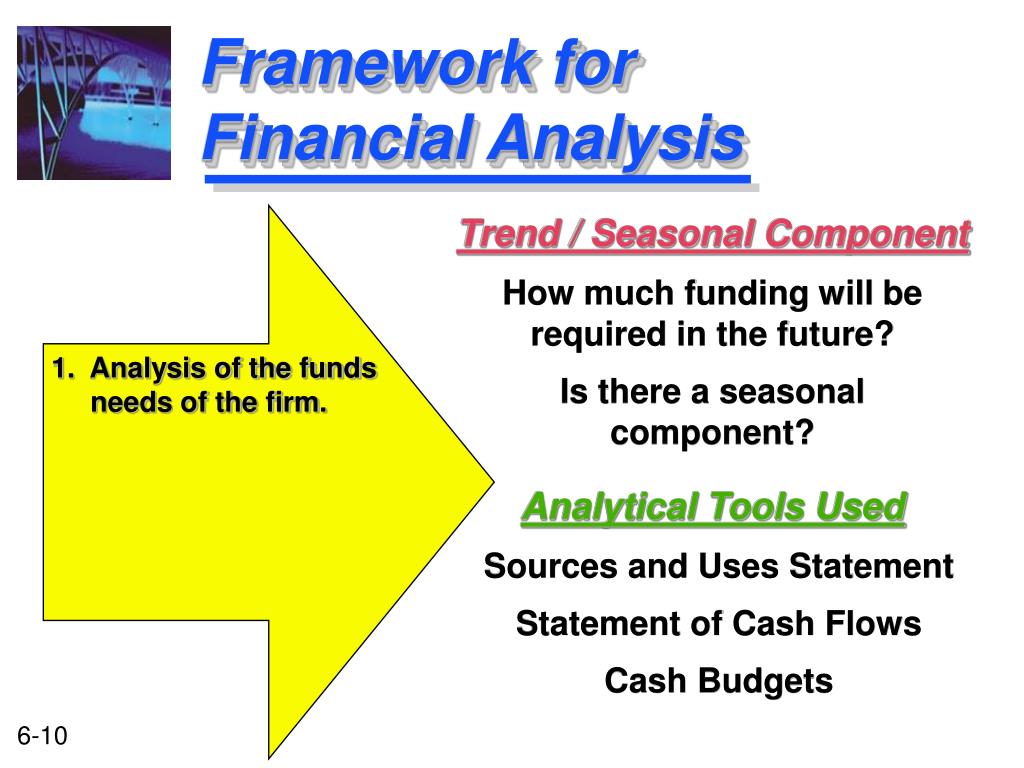 Framework for Financial Analysis

1. Analysis of the funds needs of the firm.

Trend / Seasonal Component

How much funding will be required in the future?

Is there a seasonal component?

Analytical Tools Used

Sources and Uses Statement

Statement of Cash Flows

Cash Budgets

6-10